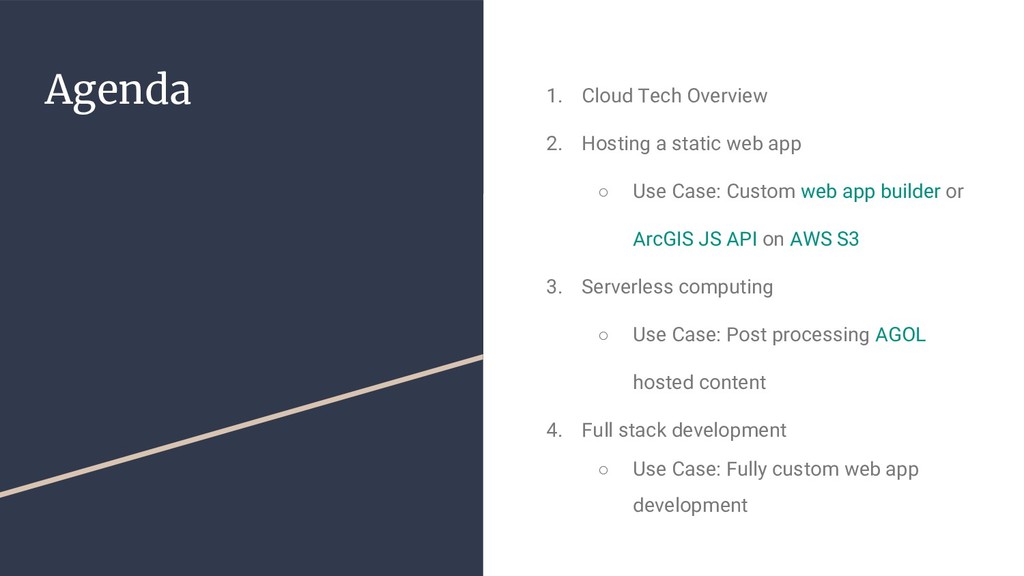 Agenda

1. Cloud Tech Overview
2. Hosting a static web app
○ Use Case: Custom web app builder or ArcGIS JS API on AWS S3
3. Serverless computing
○ Use Case: Post processing AGOL hosted content
4. Full stack development
○ Use Case: Fully custom web app development